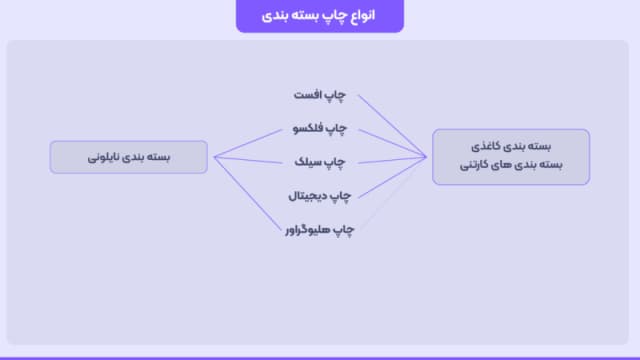 انواع چاپ بسته بندی

بسته بندی کاغذی
بسته بندی های کارتنی

چاپ افست
چاپ فلکسو
چاپ سیلک
چاپ دیجیتال
چاپ هلیوگراور

بسته بندی نایلونی